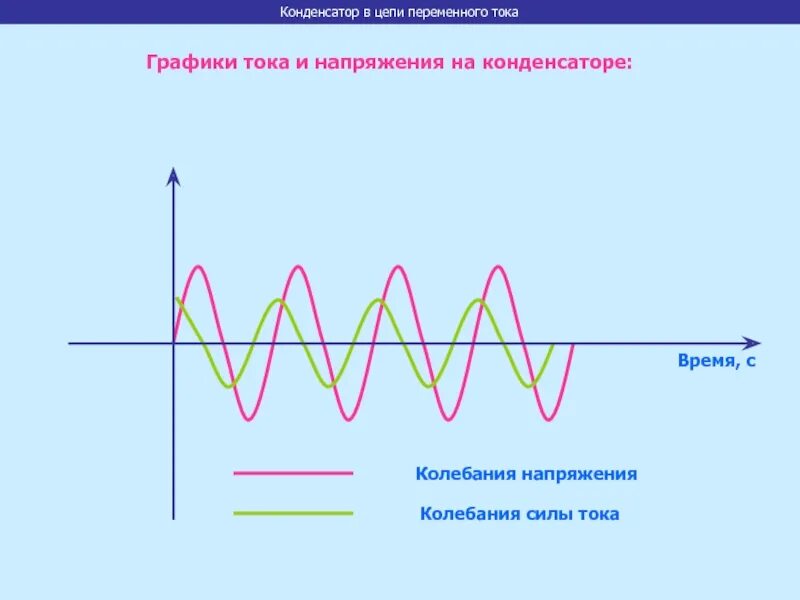 Конденсатор в цепи переменного тока

Графики тока и напряжения на конденсаторе:

Время, с

Колебания напряжения

Колебания силы тока